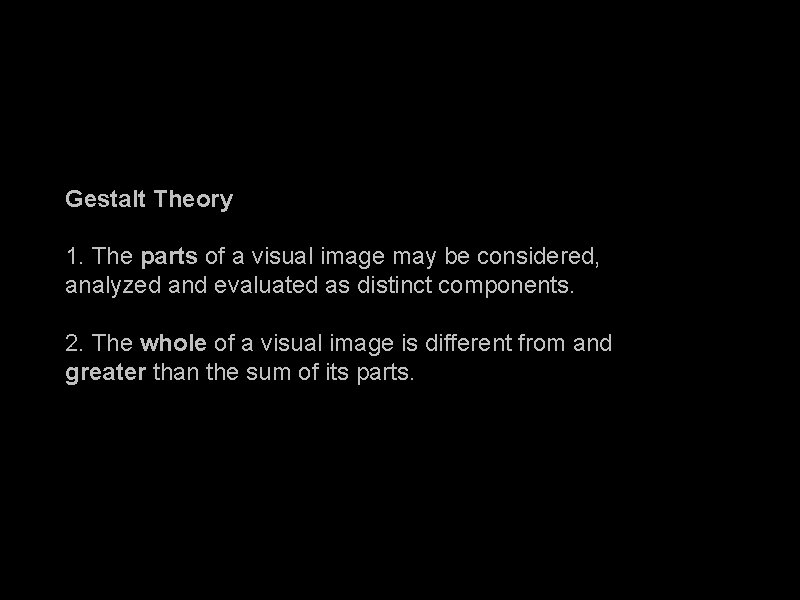 Gestalt Theory

1. The parts of a visual image may be considered, analyzed and evaluated as distinct components.

2. The whole of a visual image is different from and greater than the sum of its parts.